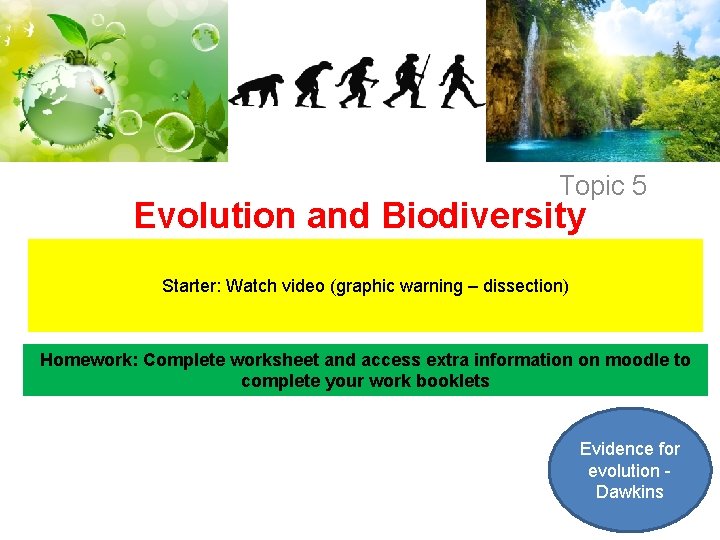 Topic 5

Evolution and Biodiversity

Starter: Watch video (graphic warning – dissection)

Homework: Complete worksheet and access extra information on moodle to complete your work booklets

Evidence for evolution - Dawkins